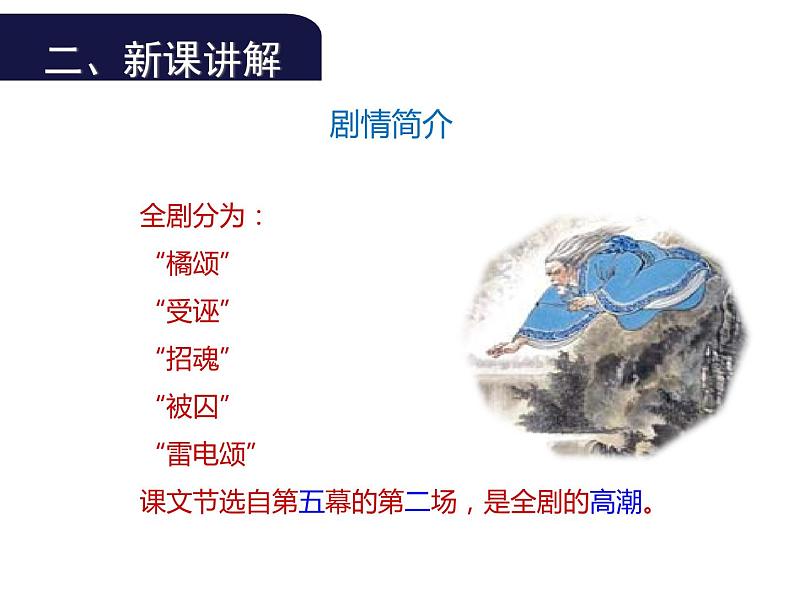 二、新课讲解

剧情简介

全剧分为：
“橘颂”
“受诬”
“招魂”
“被囚”
“雷电颂”
课文节选自第五幕的第二场，是全剧的高潮。